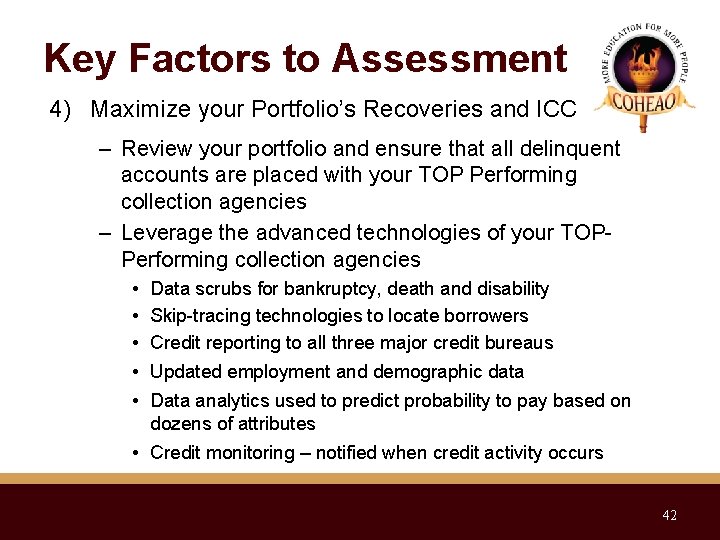 Key Factors to Assessment

MORE EDUCATION FOR MORE PEOPLE
COHEAO

4) Maximize your Portfolio's Recoveries and ICC

– Review your portfolio and ensure that all delinquent accounts are placed with your TOP Performing collection agencies

– Leverage the advanced technologies of your TOP-Performing collection agencies

• Data scrubs for bankruptcy, death and disability
• Skip-tracing technologies to locate borrowers
• Credit reporting to all three major credit bureaus
• Updated employment and demographic data
• Data analytics used to predict probability to pay based on dozens of attributes
• Credit monitoring – notified when credit activity occurs

42